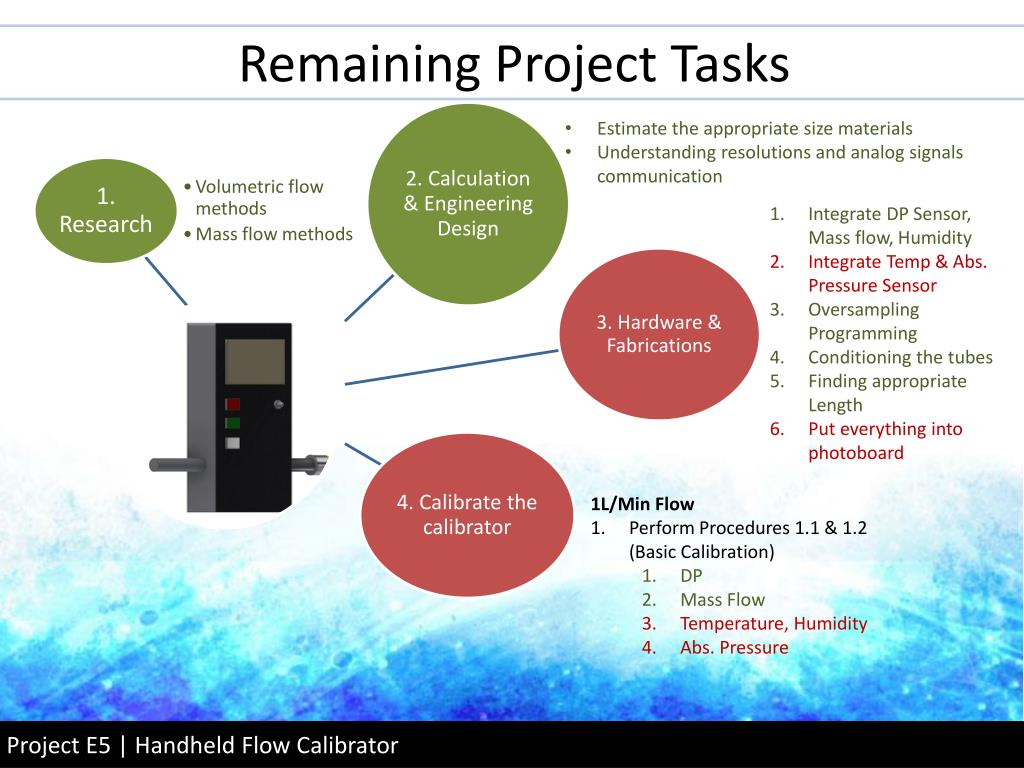 Remaining Project Tasks

1. Research

• Volumetric flow methods
• Mass flow methods

2. Calculation & Engineering Design

• Estimate the appropriate size materials
• Understanding resolutions and analog signals communication

3. Hardware & Fabrications

1. Integrate DP Sensor, Mass flow, Humidity
2. Integrate Temp & Abs. Pressure Sensor
3. Oversampling Programming
4. Conditioning the tubes
5. Finding appropriate Length
6. Put everything into photoboard

4. Calibrate the calibrator

1L/Min Flow
1. Perform Procedures 1.1 & 1.2 (Basic Calibration)
 1. DP
 2. Mass Flow
 3. Temperature, Humidity
 4. Abs. Pressure

Project E5 | Handheld Flow Calibrator